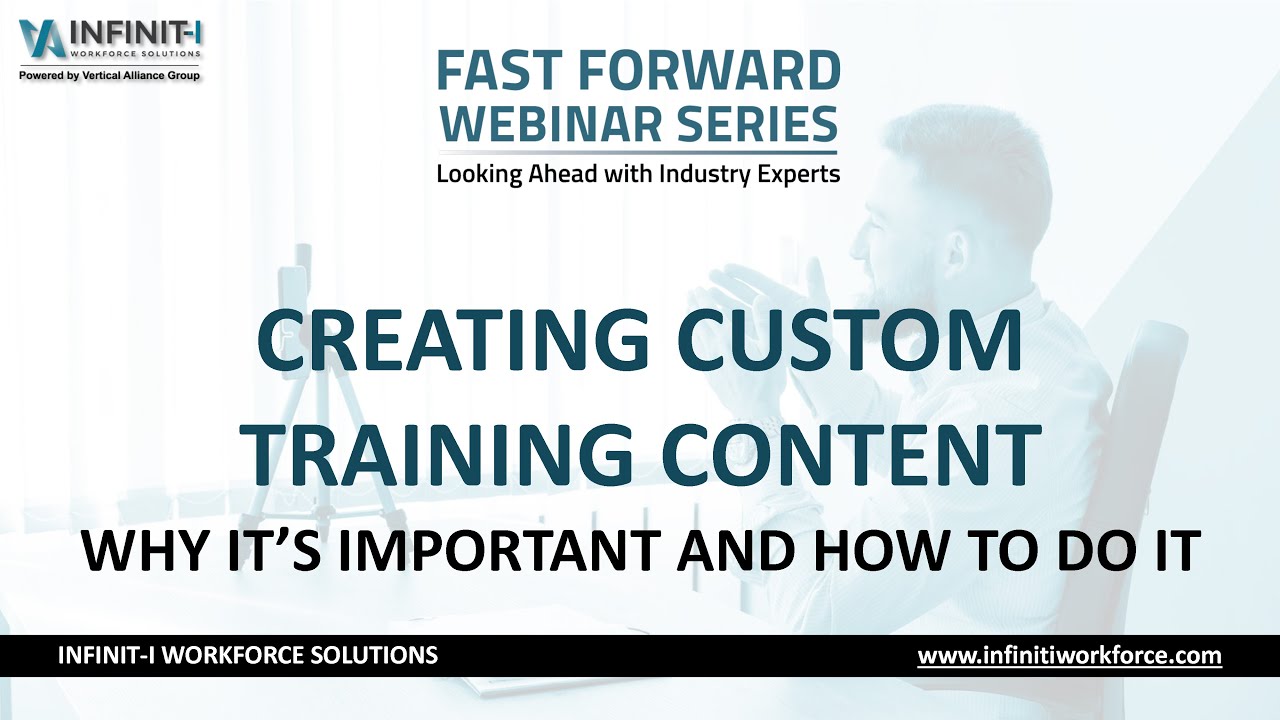 INFINIT-I
WORKFORCE SOLUTIONS
Powered by Vertical Alliance Group

FAST FORWARD
WEBINAR SERIES
Looking Ahead with Industry Experts

CREATING CUSTOM TRAINING CONTENT

WHY IT'S IMPORTANT AND HOW TO DO IT

INFINIT-I WORKFORCE SOLUTIONS

www.infinitiworkforce.com